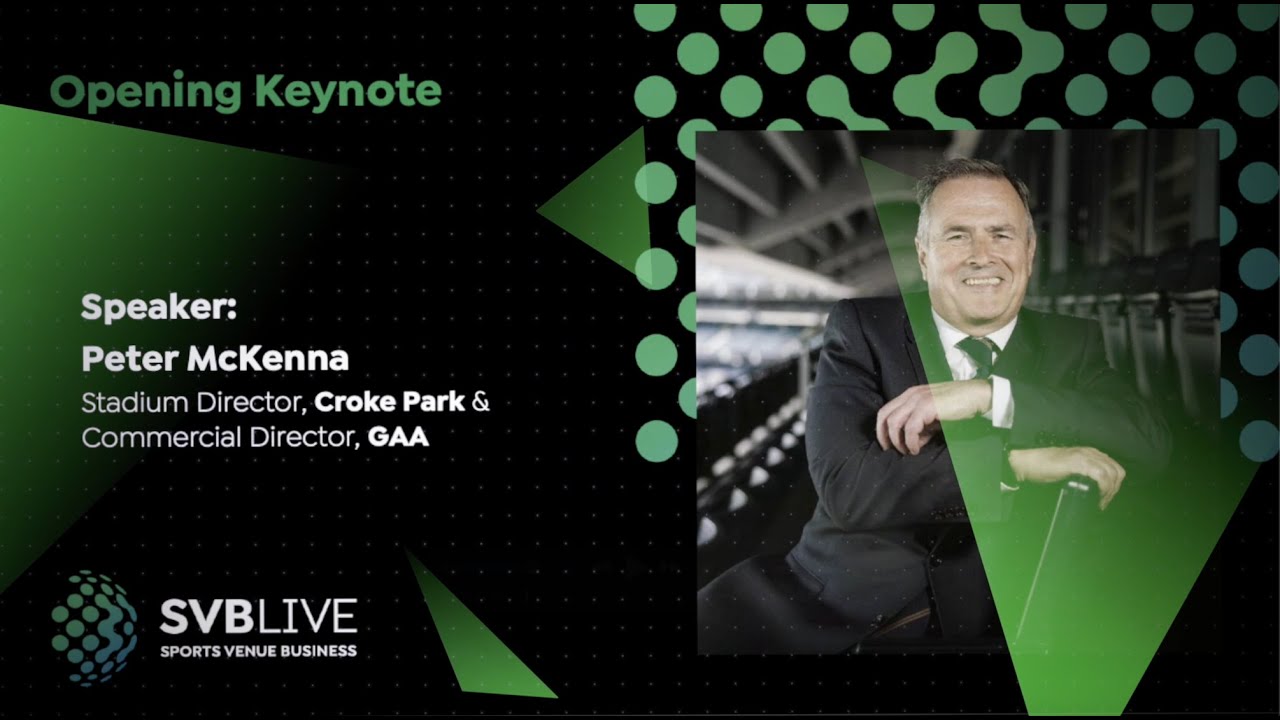 Opening Keynote

Speaker:

Peter McKenna

Stadium Director, Croke Park & Commercial Director, GAA

SVBLIVE
SPORTS VENUE BUSINESS